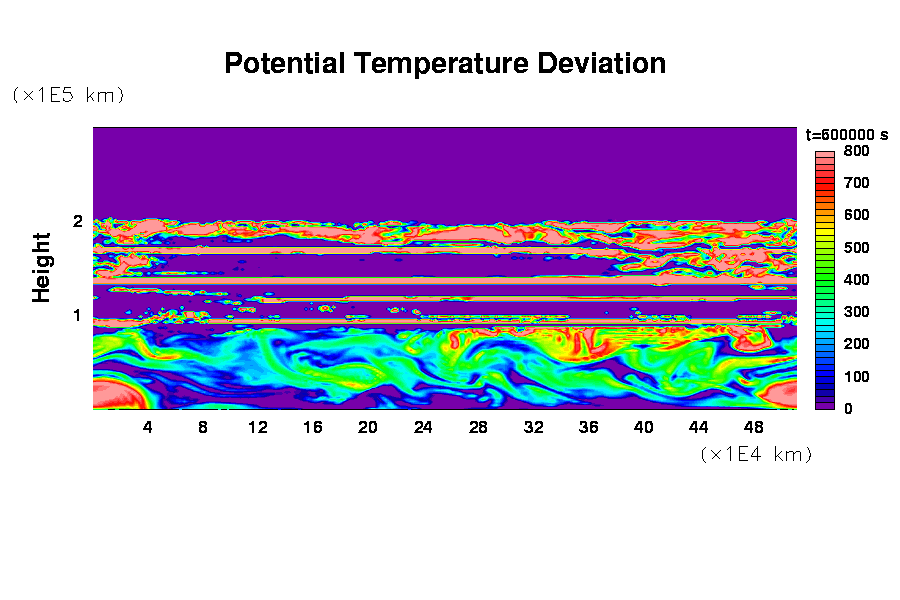 Potential Temperature Deviation

(×1E5 km)

t=600000 s

800
700
600
500
400
300
200
100
0

Height

2

1

4 8 12 16 20 24 28 32 36 40 44 48

(×1E4 km)